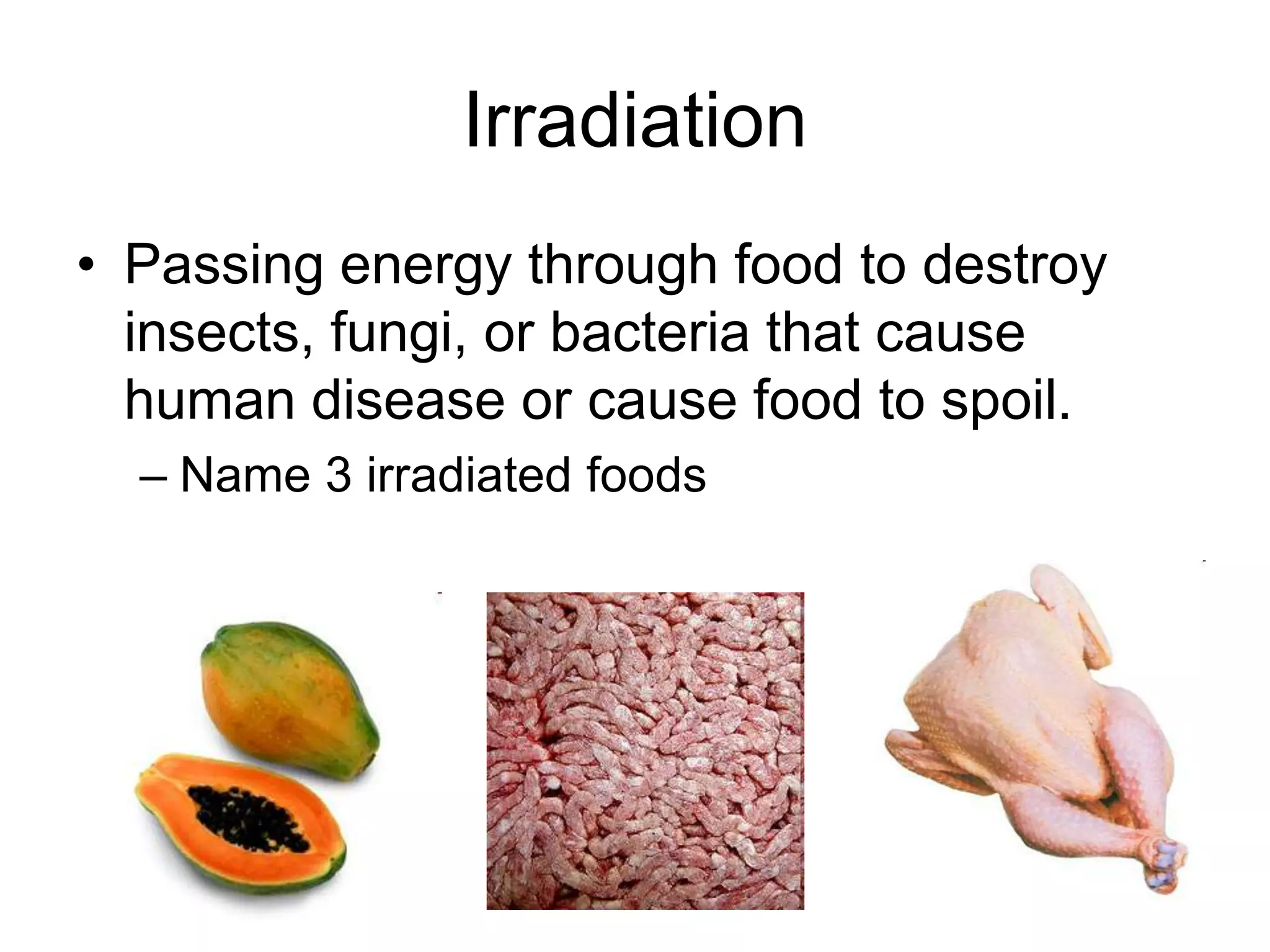 Irradiation

• Passing energy through food to destroy insects, fungi, or bacteria that cause human disease or cause food to spoil.

– Name 3 irradiated foods